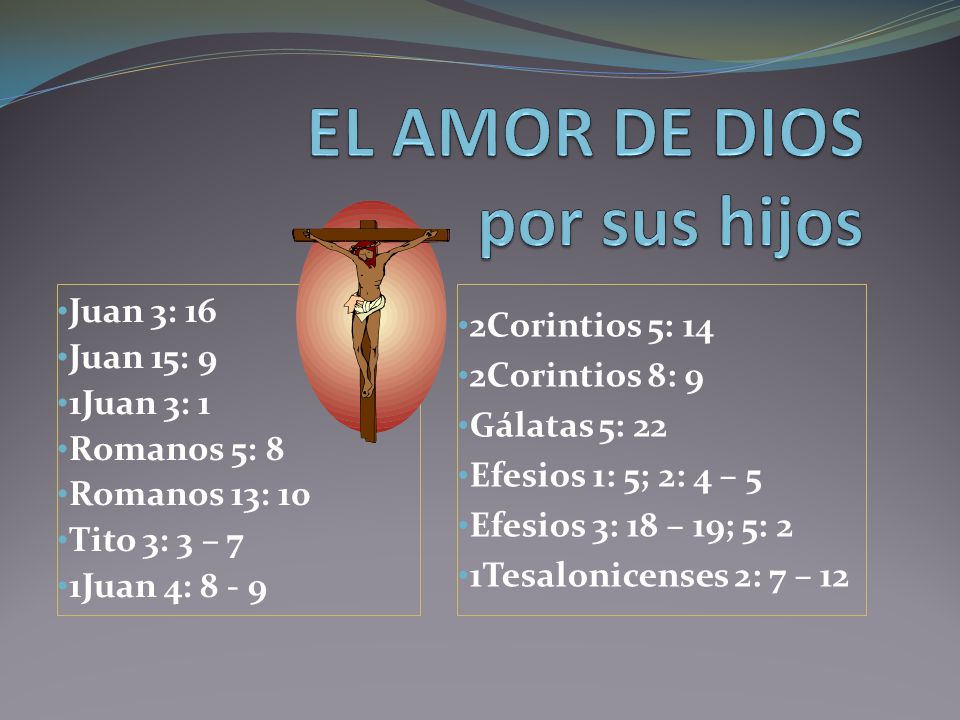 EL AMOR DE DIOS
por sus hijos

•Juan 3: 16
•Juan 15: 9
•1Juan 3: 1
•Romanos 5: 8
•Romanos 13: 10
•Tito 3: 3 – 7
•1Juan 4: 8 - 9

•2Corintios 5: 14
•2Corintios 8: 9
•Gálatas 5: 22
•Efesios 1: 5; 2: 4 – 5
•Efesios 3: 18 – 19; 5: 2
•1Tesalonicenses 2: 7 – 12